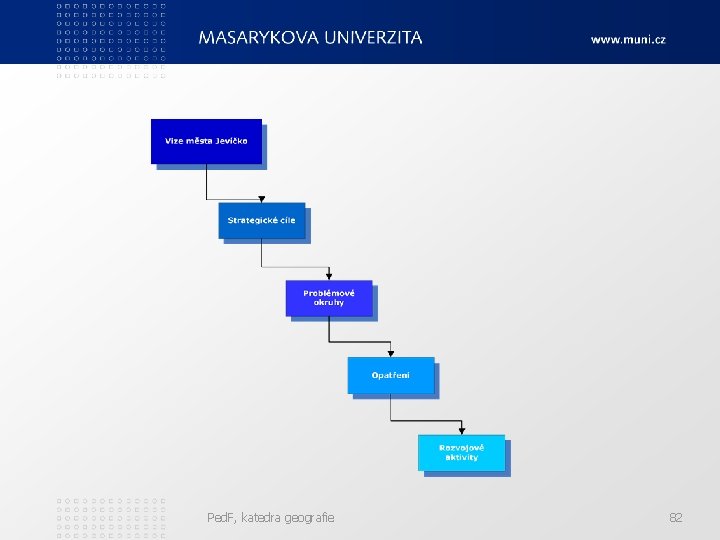 MASARYKOVA UNIVERZITA

www.muni.cz

Vize města Jevíčko

Strategické cíle

Problémové okruhy

Opatření

Rozvojové aktivity

PedF, katedra geografie

82